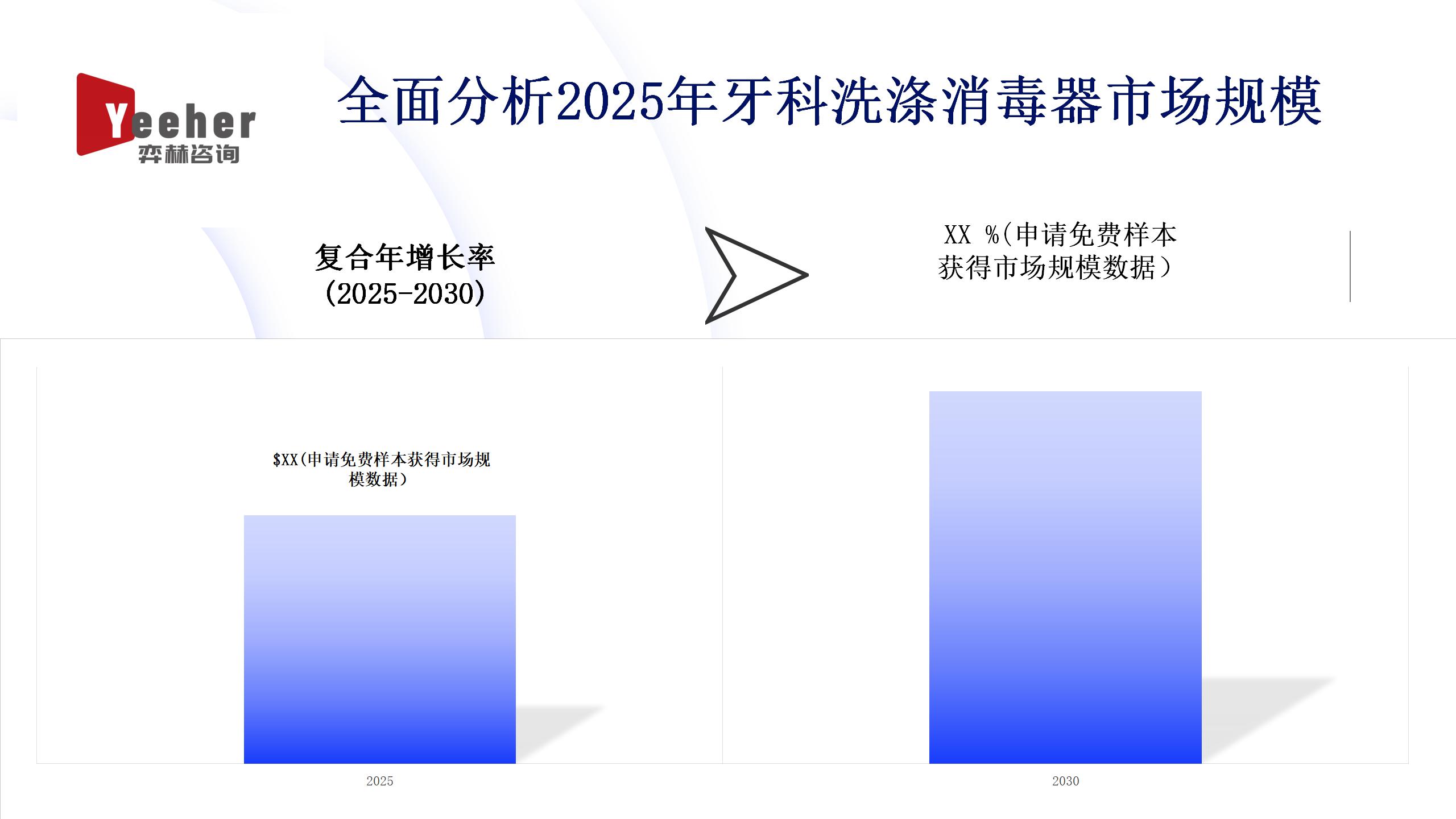 Yeeher
弈赫咨询

全面分析2025年牙科洗涤消毒器市场规模

复合年增长率
(2025-2030)

XX %(申请免费样本获得市场规模数据)

$XX(申请免费样本获得市场规模数据)

2025

2030